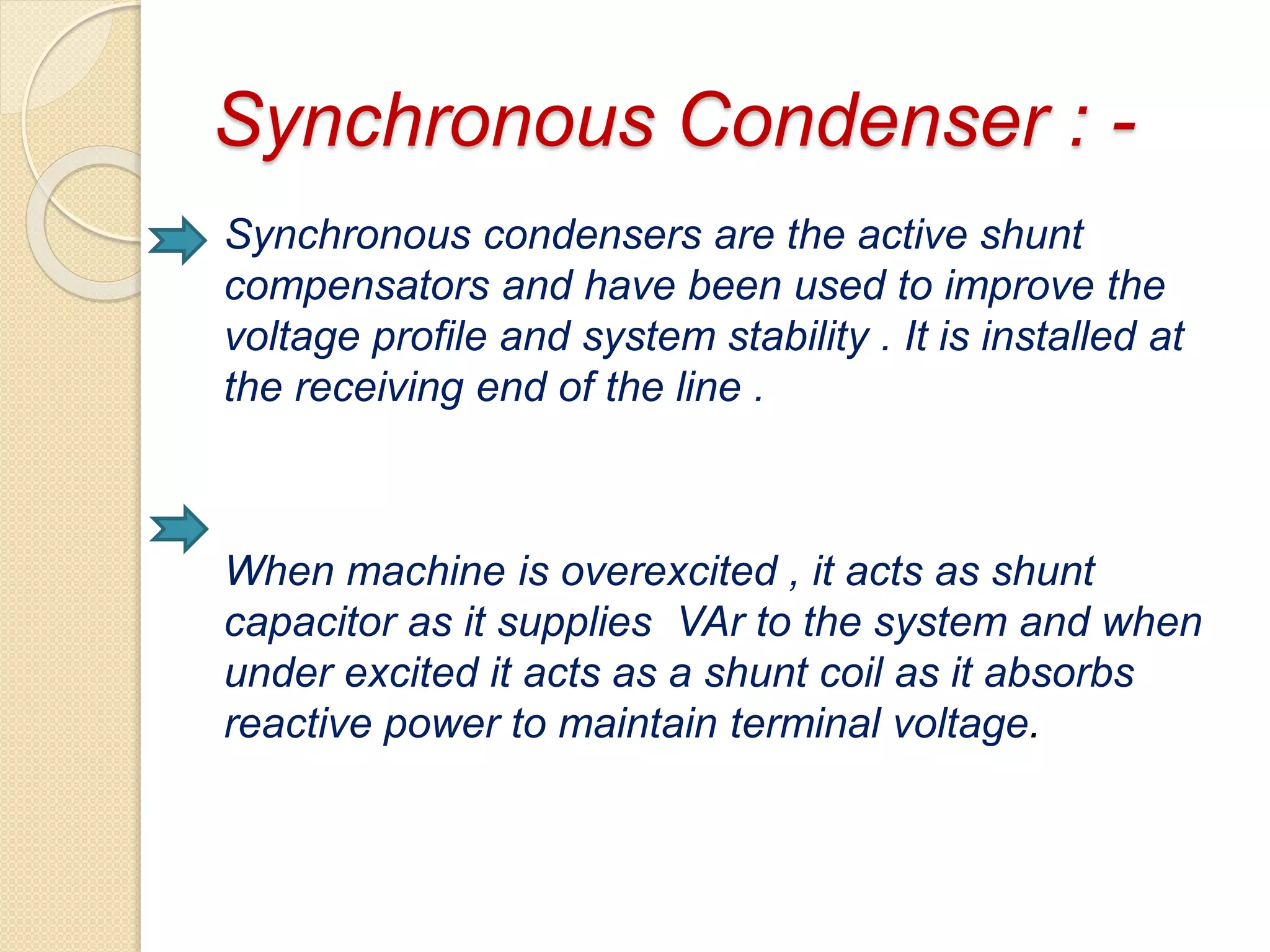 Synchronous Condenser : -

Synchronous condensers are the active shunt compensators and have been used to improve the voltage profile and system stability . It is installed at the receiving end of the line .

When machine is overexcited , it acts as shunt capacitor as it supplies VAr to the system and when under excited it acts as a shunt coil as it absorbs reactive power to maintain terminal voltage.